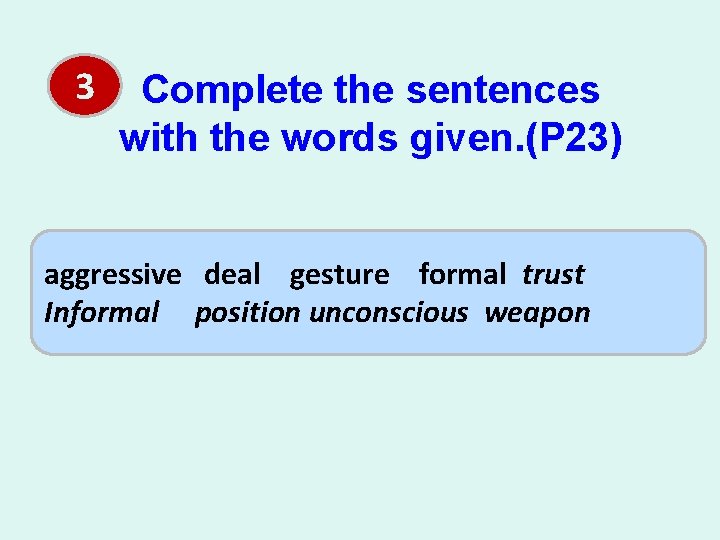 3 Complete the sentences with the words given.(P23)

aggressive deal gesture formal trust Informal position unconscious weapon